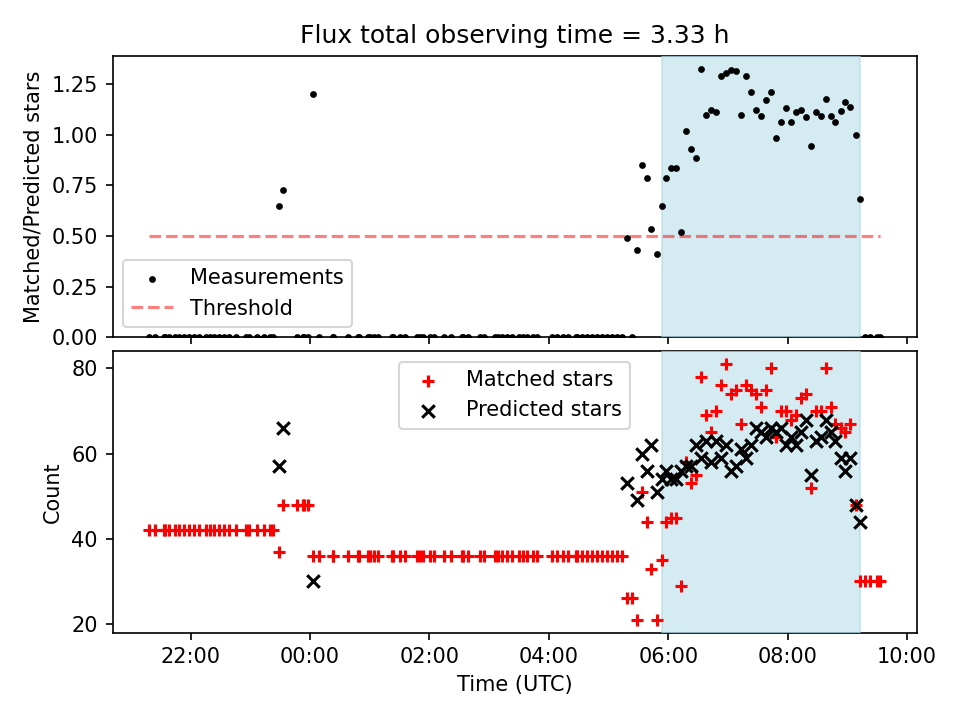 Flux total observing time = 3.33 h

Matched/Predicted stars

1.25
1.00
0.75
0.50
0.25
0.00

Measurements
Threshold

Count

80
60
40
20

Matched stars
Predicted stars

22:00
00:00
02:00
04:00
06:00
08:00
10:00

Time (UTC)